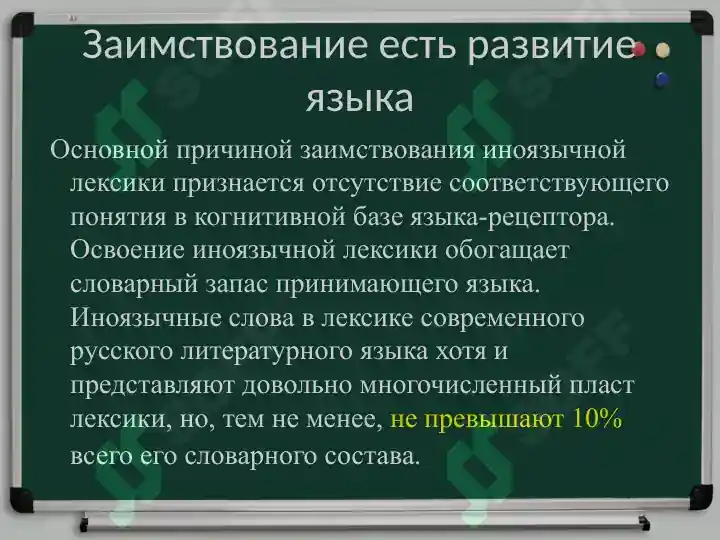 Заимствование есть развитие языка

Основной причиной заимствования иноязычной лексики признается отсутствие соответствующего понятия в когнитивной базе языка-рецептора. Освоение иноязычной лексики обогащает словарный запас принимающего языка. Иноязычные слова в лексике современного русского литературного языка хотя и представляют довольно многочисленный пласт лексики, но, тем не менее, не превышают 10% всего его словарного состава.